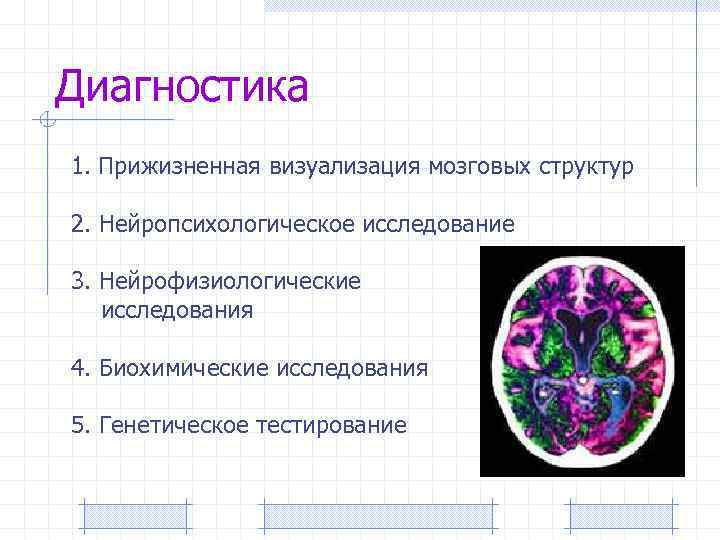 Диагностика

1. Прижизненная визуализация мозговых структур

2. Нейропсихологическое исследование

3. Нейрофизиологические исследования

4. Биохимические исследования

5. Генетическое тестирование